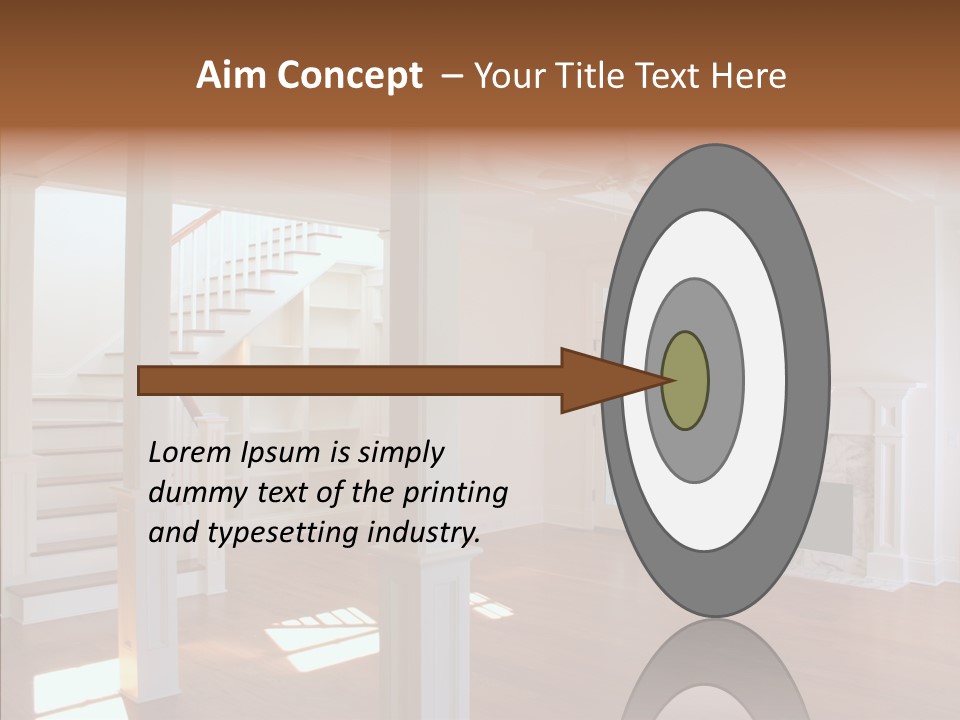 Aim Concept – Your Title Text Here

Lorem Ipsum is simply dummy text of the printing and typesetting industry.